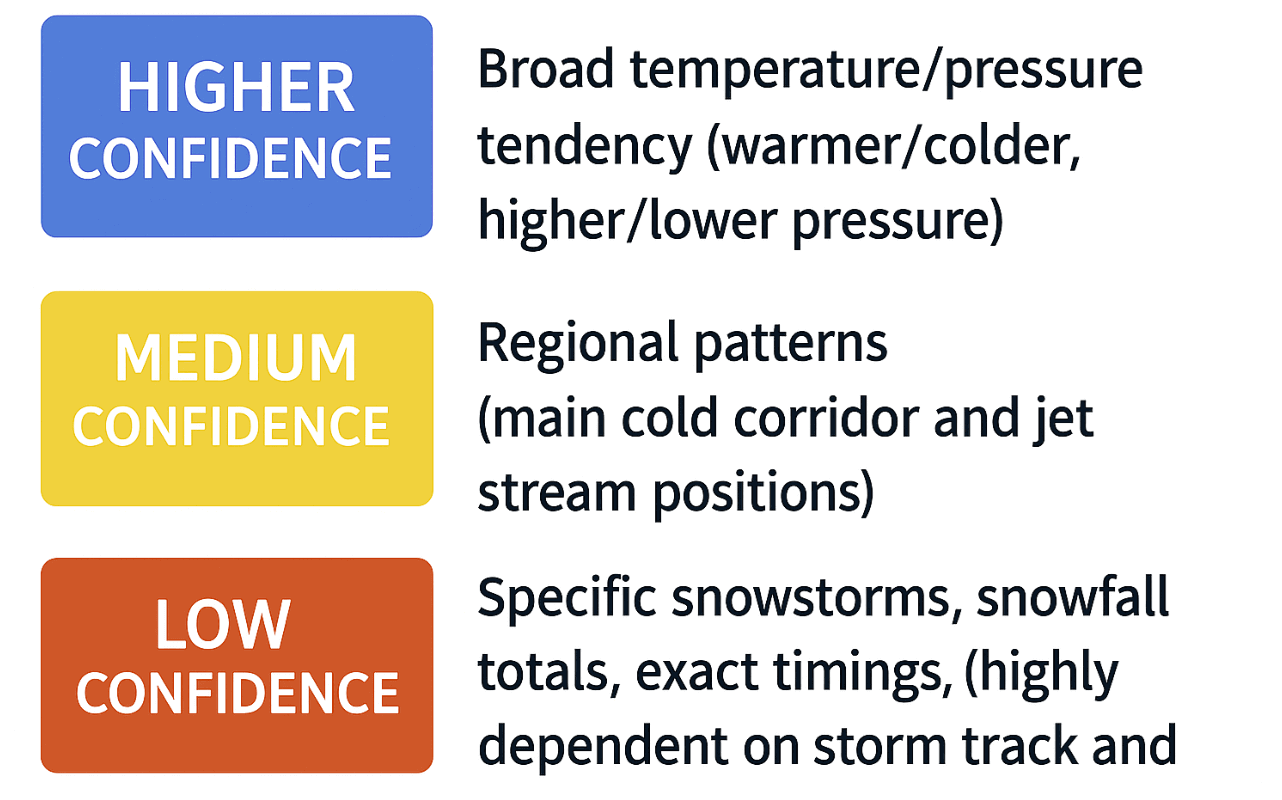 HIGHER CONFIDENCE

Broad temperature/pressure tendency (warmer/colder, higher/lower pressure)

MEDIUM CONFIDENCE

Regional patterns (main cold corridor and jet stream positions)

LOW CONFIDENCE

Specific snowstorms, snowfall totals, exact timings, (highly dependent on storm track and